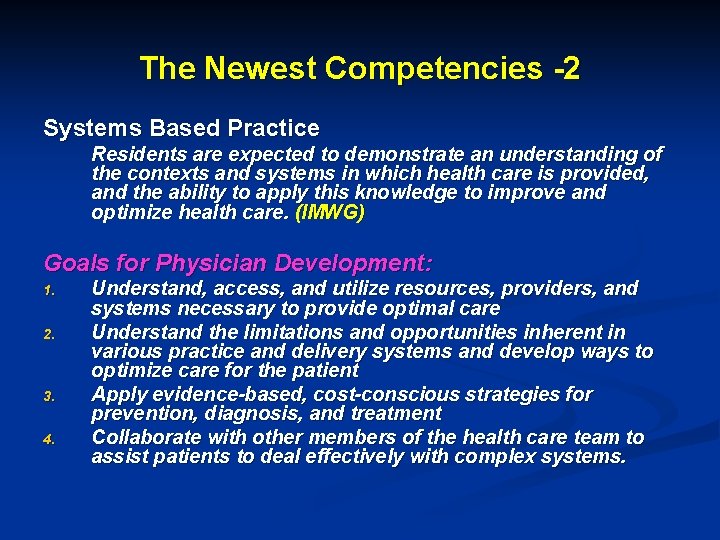 The Newest Competencies -2

Systems Based Practice

Residents are expected to demonstrate an understanding of the contexts and systems in which health care is provided, and the ability to apply this knowledge to improve and optimize health care. (IMWG)

Goals for Physician Development:

1. Understand, access, and utilize resources, providers, and systems necessary to provide optimal care
2. Understand the limitations and opportunities inherent in various practice and delivery systems and develop ways to optimize care for the patient
3. Apply evidence-based, cost-conscious strategies for prevention, diagnosis, and treatment
4. Collaborate with other members of the health care team to assist patients to deal effectively with complex systems.